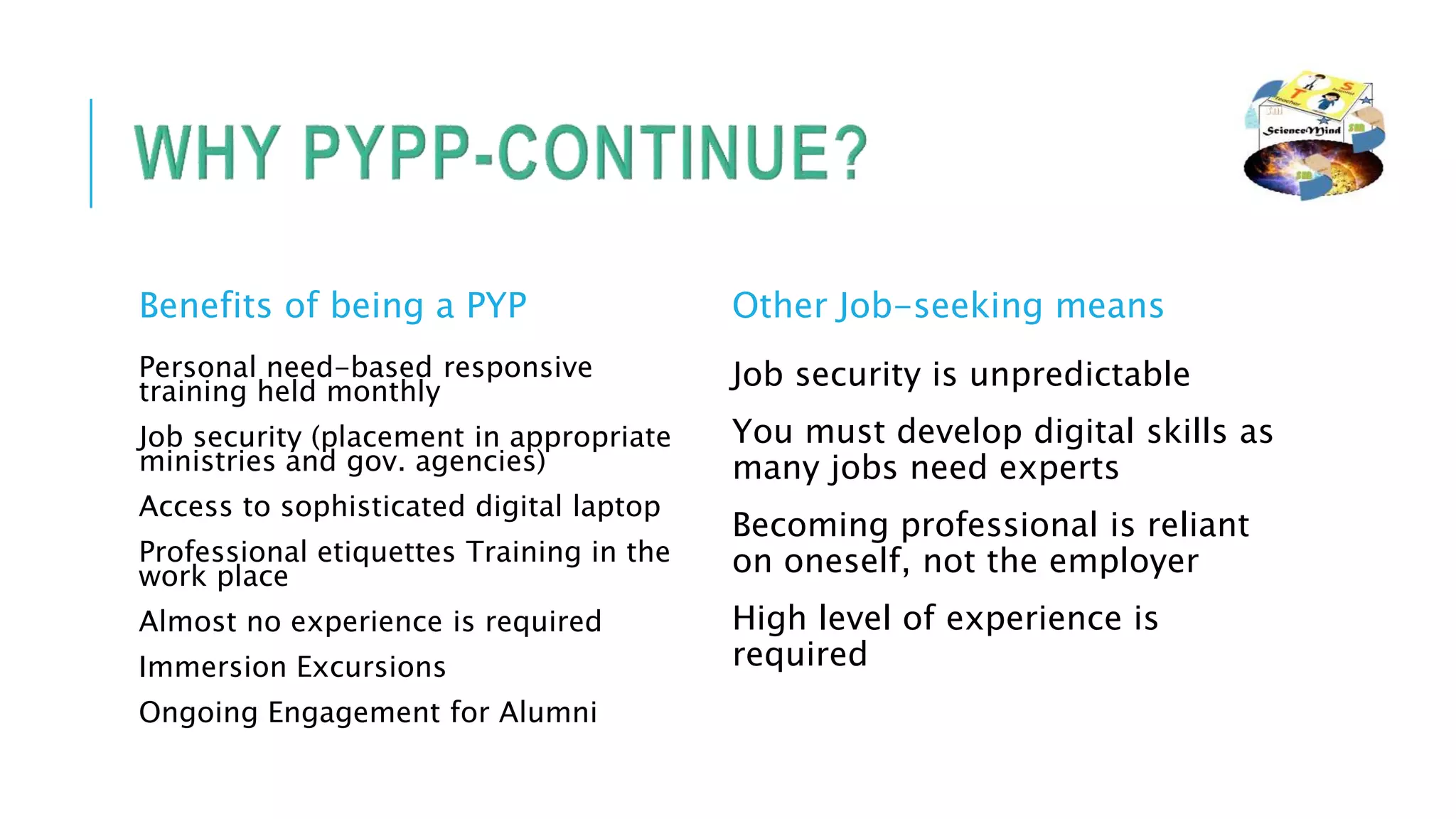 WHY PYPP-CONTINUE?

ScienceMind

Benefits of being a PYP

Personal need-based responsive training held monthly

Job security (placement in appropriate ministries and gov. agencies)

Access to sophisticated digital laptop

Professional etiquettes Training in the work place

Almost no experience is required

Immersion Excursions

Ongoing Engagement for Alumni

Other Job-seeking means

Job security is unpredictable

You must develop digital skills as many jobs need experts

Becoming professional is reliant on oneself, not the employer

High level of experience is required